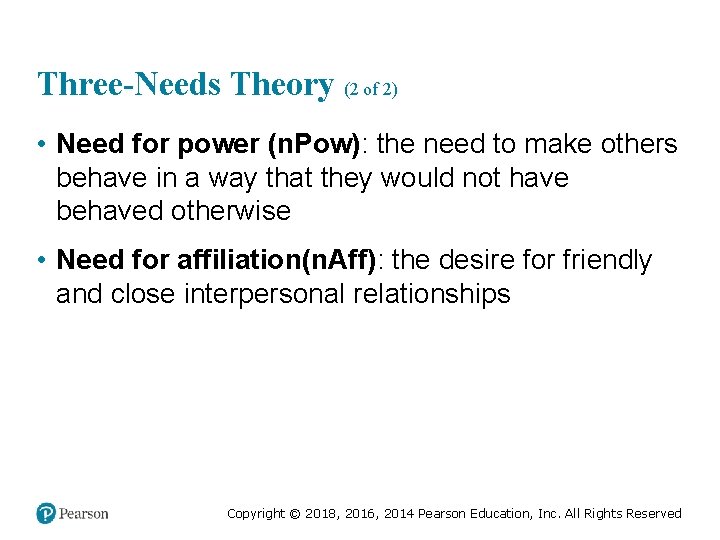 Three-Needs Theory (2 of 2)

• Need for power (nPow): the need to make others behave in a way that they would not have behaved otherwise

• Need for affiliation(nAff): the desire for friendly and close interpersonal relationships

Pearson

Copyright © 2018, 2016, 2014 Pearson Education, Inc. All Rights Reserved